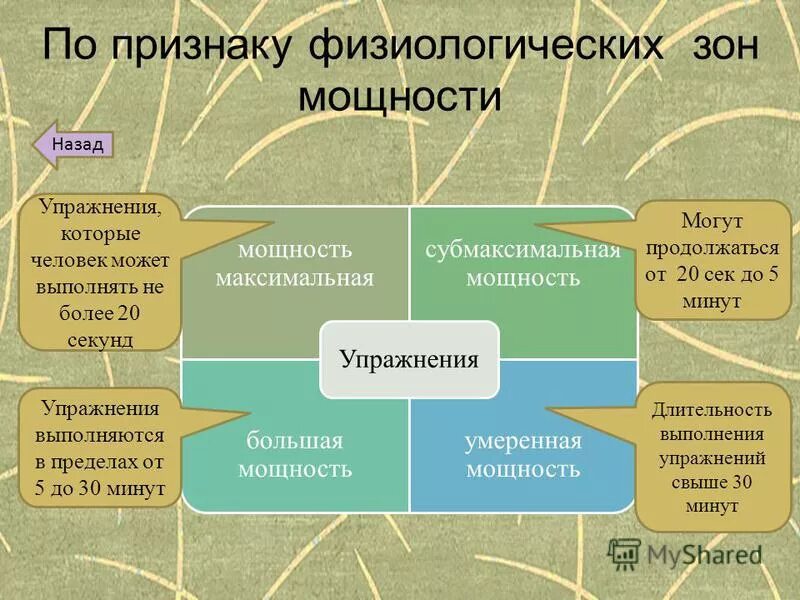 По признаку физиологических зон мощности

Назад

Упражнения, которые человек может выполнять не более 20 секунд

мощность максимальная

субмаксимальная мощность

Могут продолжаться от 20 сек до 5 минут

Упражнения

Упражнения выполняются в пределах от 5 до 30 минут

большая мощность

умеренная мощность

Длительность выполнения упражнений свыше 30 минут

MyShared